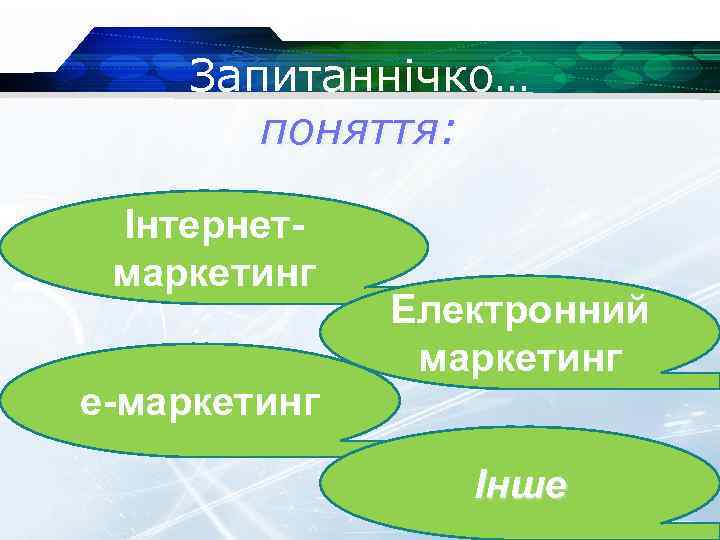 Запитаннічко…

поняття:

Інтернет-маркетинг

Електронний маркетинг

е-маркетинг

Інше